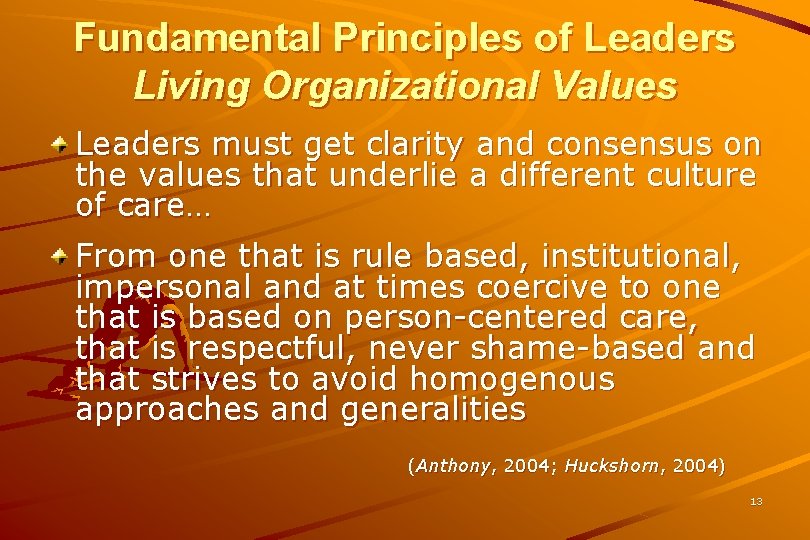 Fundamental Principles of Leaders
Living Organizational Values

Leaders must get clarity and consensus on the values that underlie a different culture of care…

From one that is rule based, institutional, impersonal and at times coercive to one that is based on person-centered care, that is respectful, never shame-based and that strives to avoid homogenous approaches and generalities

(Anthony, 2004; Huckshorn, 2004)

13